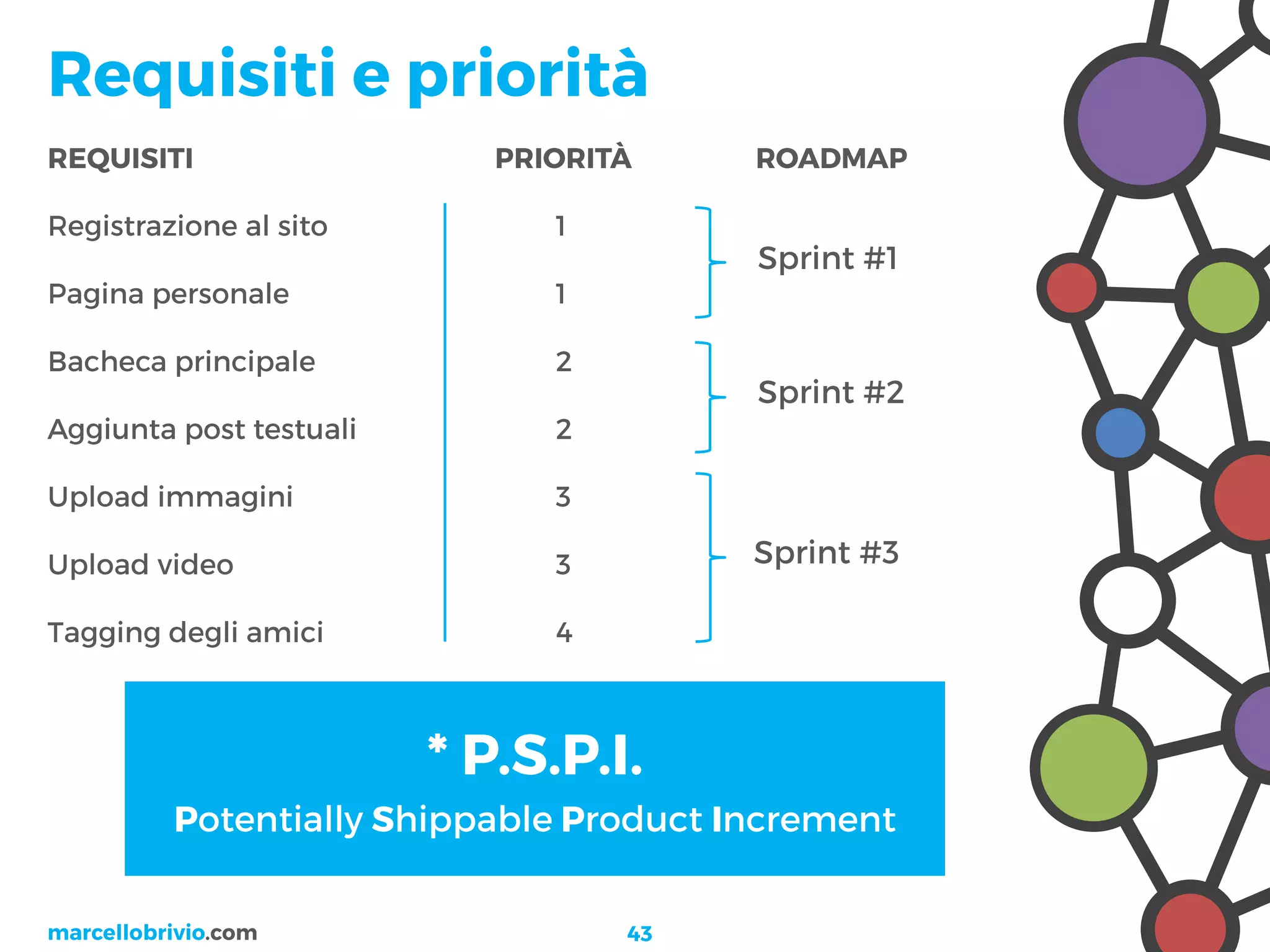 Requisiti e priorità

| REQUISITI | PRIORITÀ | ROADMAP |
|---|---|---|
| Registrazione al sito | 1 | Sprint #1 |
| Pagina personale | 1 | |
| Bacheca principale | 2 | Sprint #2 |
| Aggiunta post testuali | 2 | |
| Upload immagini | 3 | Sprint #3 |
| Upload video | 3 | |
| Tagging degli amici | 4 | |

* P.S.P.I.

Potentially Shippable Product Increment

marcellobrivio.com

43